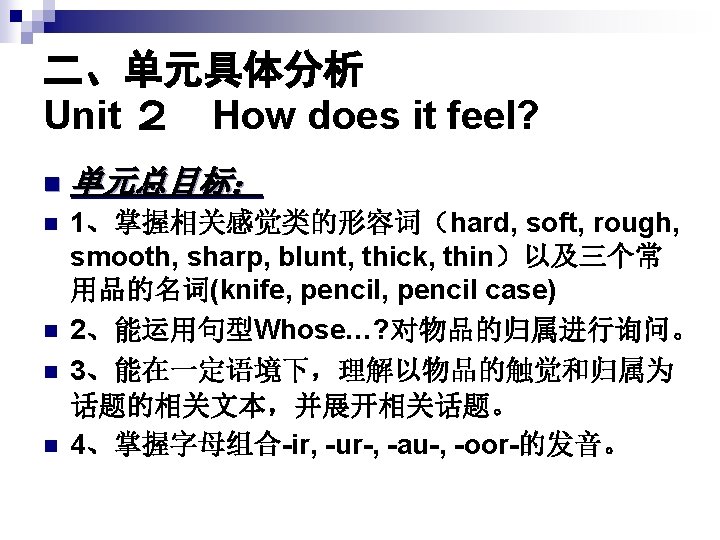 二、单元具体分析
Unit ２　How does it feel?

单元总目标：

1、掌握相关感觉类的形容词（hard, soft, rough, smooth, sharp, blunt, thick, thin）以及三个常用品的名词(knife, pencil, pencil case)

2、能运用句型Whose…?对物品的归属进行询问。

3、能在一定语境下，理解以物品的触觉和归属为话题的相关文本，并展开相关话题。

4、掌握字母组合-ir, -ur-, -au-, -oor-的发音。